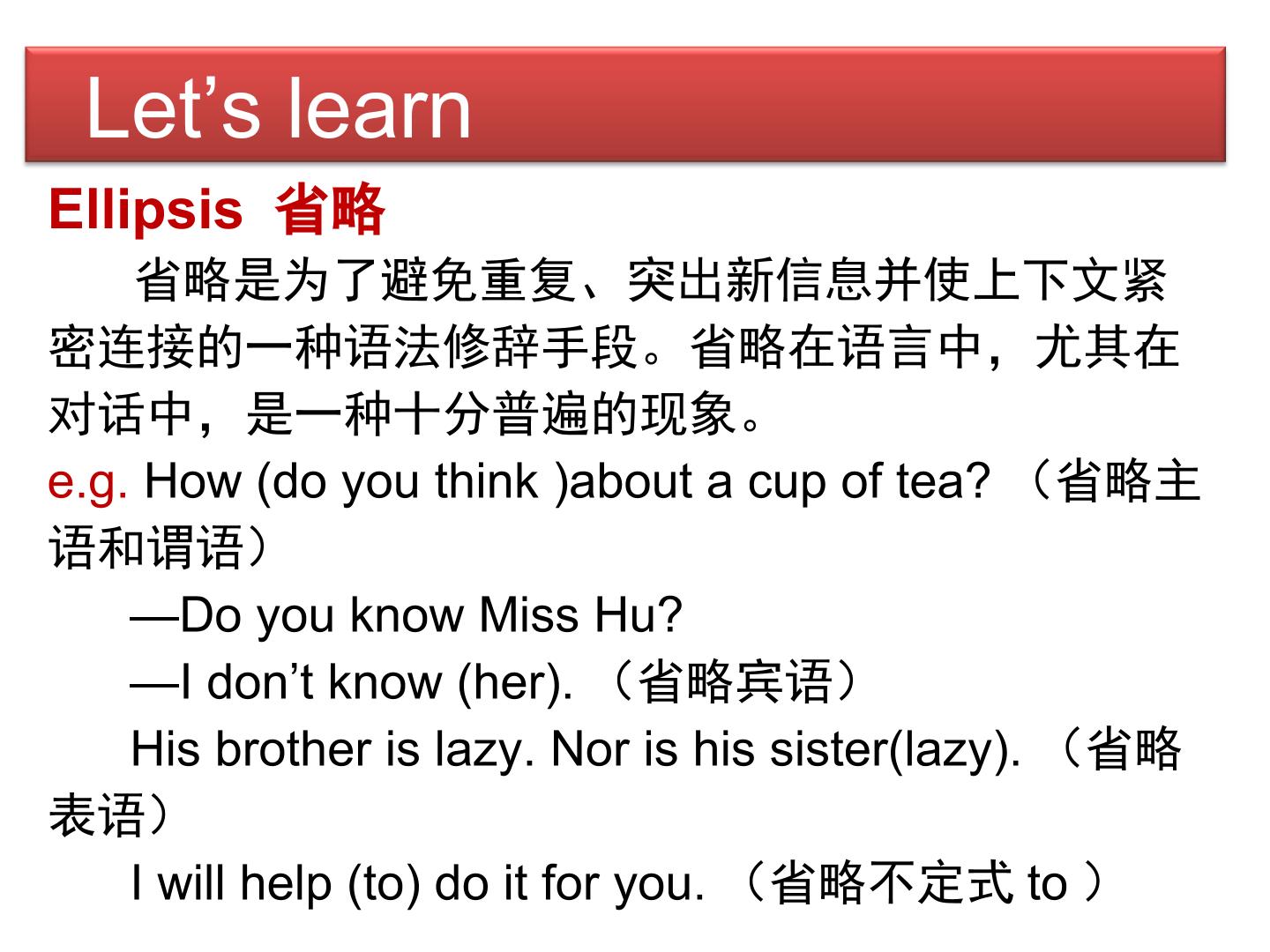 Let's learn

Ellipsis 省略

省略是为了避免重复、突出新信息并使上下文紧密连接的一种语法修辞手段。省略在语言中，尤其在对话中，是一种十分普遍的现象。

e.g. How (do you think )about a cup of tea?（省略主语和谓语）

—Do you know Miss Hu?

—I don't know (her).（省略宾语）

His brother is lazy. Nor is his sister(lazy).（省略表语）

I will help (to) do it for you.（省略不定式to）